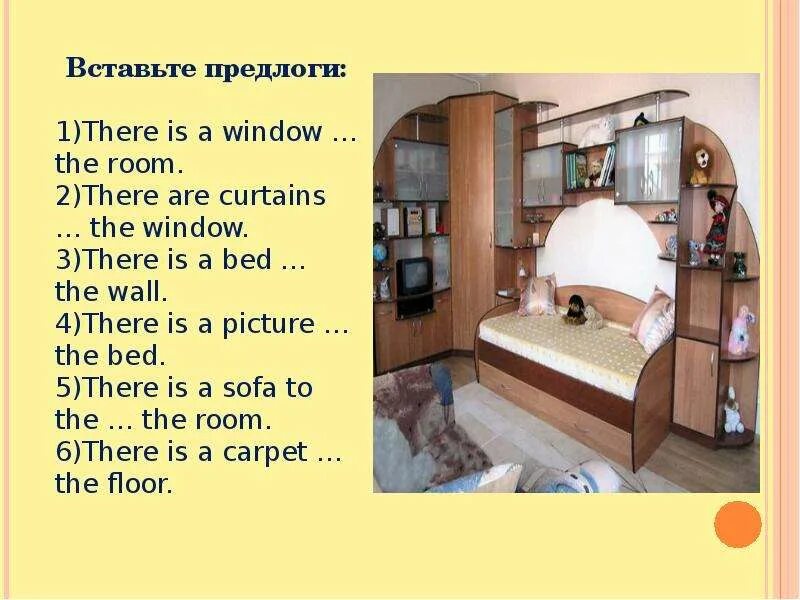 Вставьте предлоги:

1)There is a window … the room.
2)There are curtains … the window.
3)There is a bed … the wall.
4)There is a picture … the bed.
5)There is a sofa to the … the room.
6)There is a carpet … the floor.